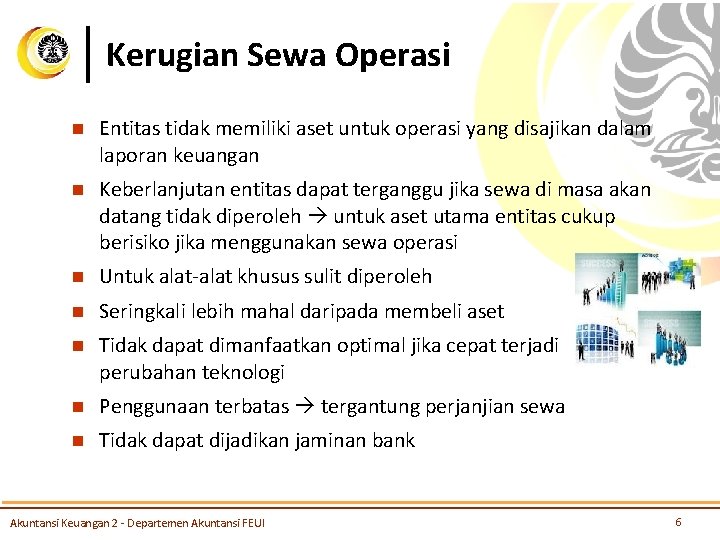 Kerugian Sewa Operasi

- Entitas tidak memiliki aset untuk operasi yang disajikan dalam laporan keuangan
- Keberlanjutan entitas dapat terganggu jika sewa di masa akan datang tidak diperoleh → untuk aset utama entitas cukup berisiko jika menggunakan sewa operasi
- Untuk alat-alat khusus sulit diperoleh
- Seringkali lebih mahal daripada membeli aset
- Tidak dapat dimanfaatkan optimal jika cepat terjadi perubahan teknologi
- Penggunaan terbatas → tergantung perjanjian sewa
- Tidak dapat dijadikan jaminan bank

SUCCESS

Akuntansi Keuangan 2 - Departemen Akuntansi FEUI

6